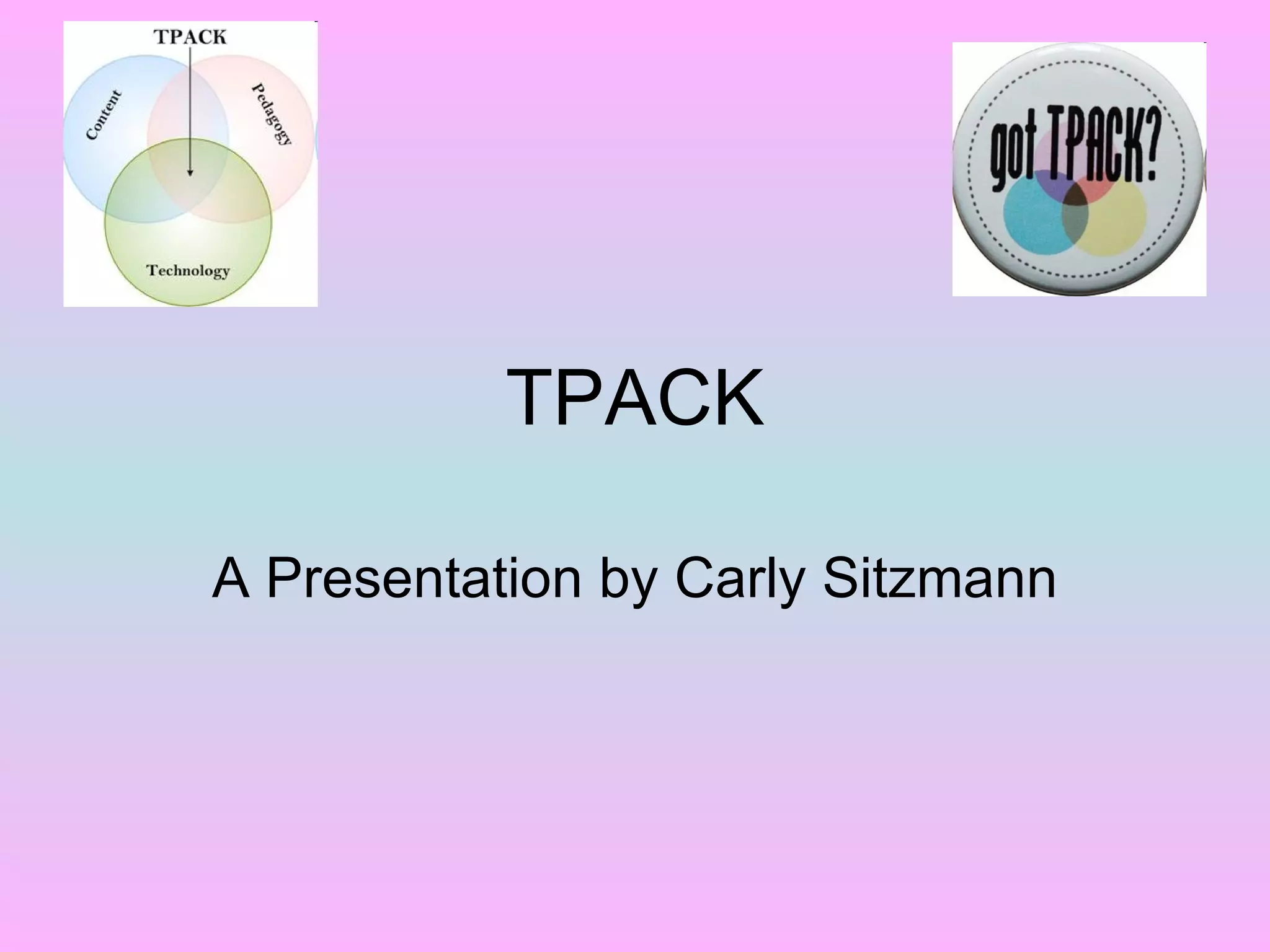 TPACK
Content
Pedagogy
Technology

got TPACK?

TPACK

A Presentation by Carly Sitzmann